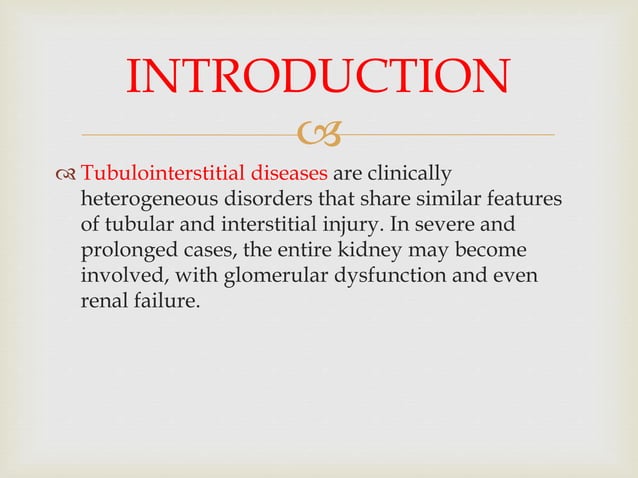 INTRODUCTION

Tubulointerstitial diseases are clinically heterogeneous disorders that share similar features of tubular and interstitial injury. In severe and prolonged cases, the entire kidney may become involved, with glomerular dysfunction and even renal failure.